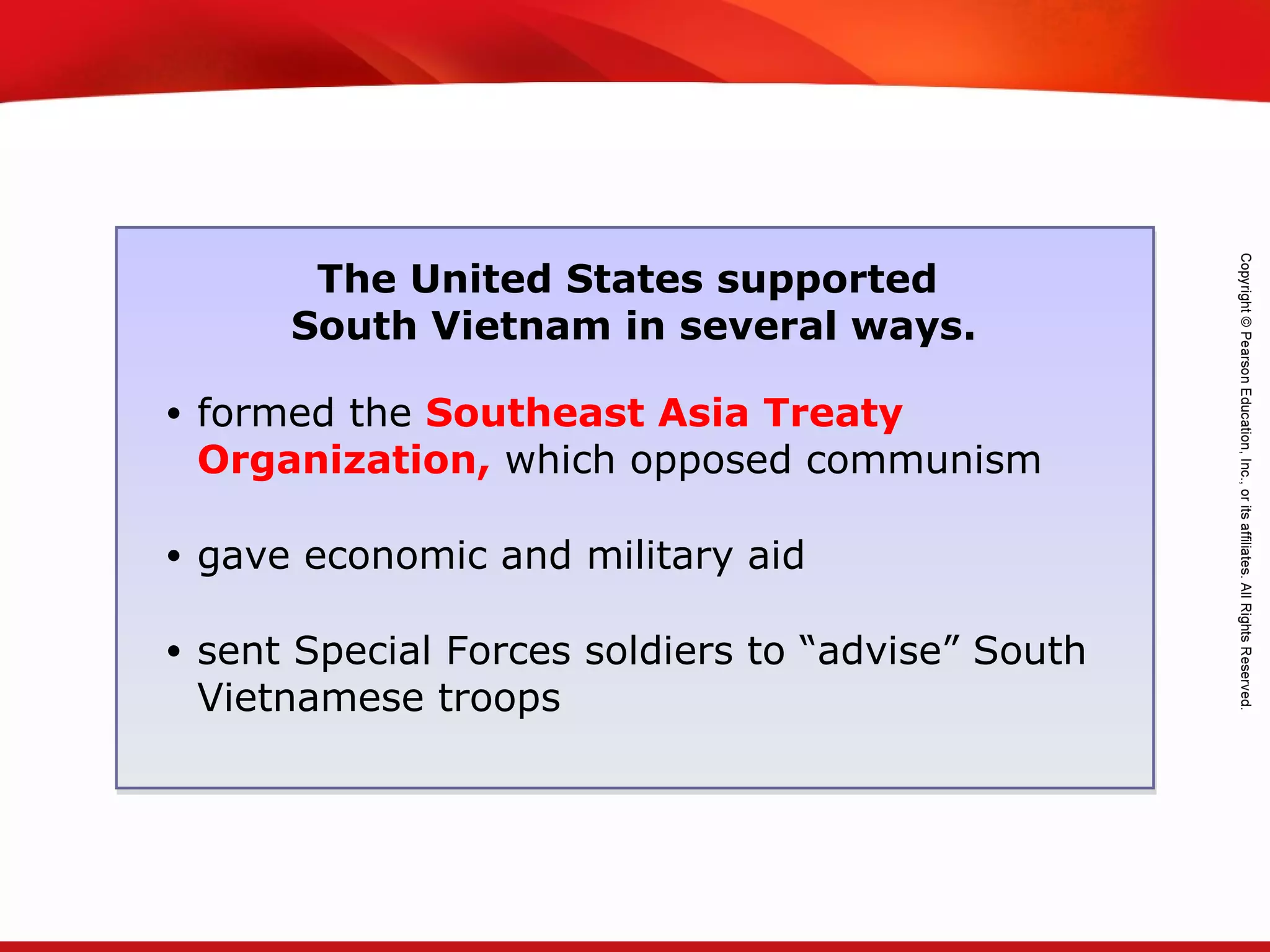 The United States supported South Vietnam in several ways.

• formed the Southeast Asia Treaty Organization, which opposed communism

• gave economic and military aid

• sent Special Forces soldiers to “advise” South Vietnamese troops

Copyright © Pearson Education, Inc., or its affiliates. All Rights Reserved.